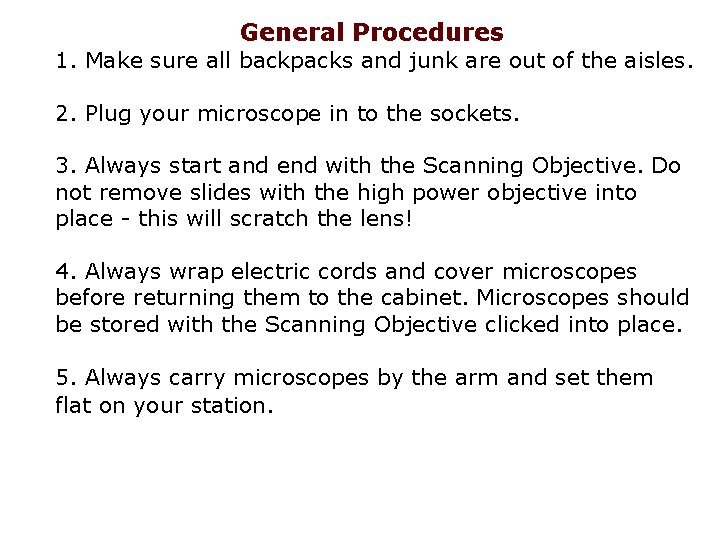 General Procedures

1. Make sure all backpacks and junk are out of the aisles.

2. Plug your microscope in to the sockets.

3. Always start and end with the Scanning Objective. Do not remove slides with the high power objective into place - this will scratch the lens!

4. Always wrap electric cords and cover microscopes before returning them to the cabinet. Microscopes should be stored with the Scanning Objective clicked into place.

5. Always carry microscopes by the arm and set them flat on your station.